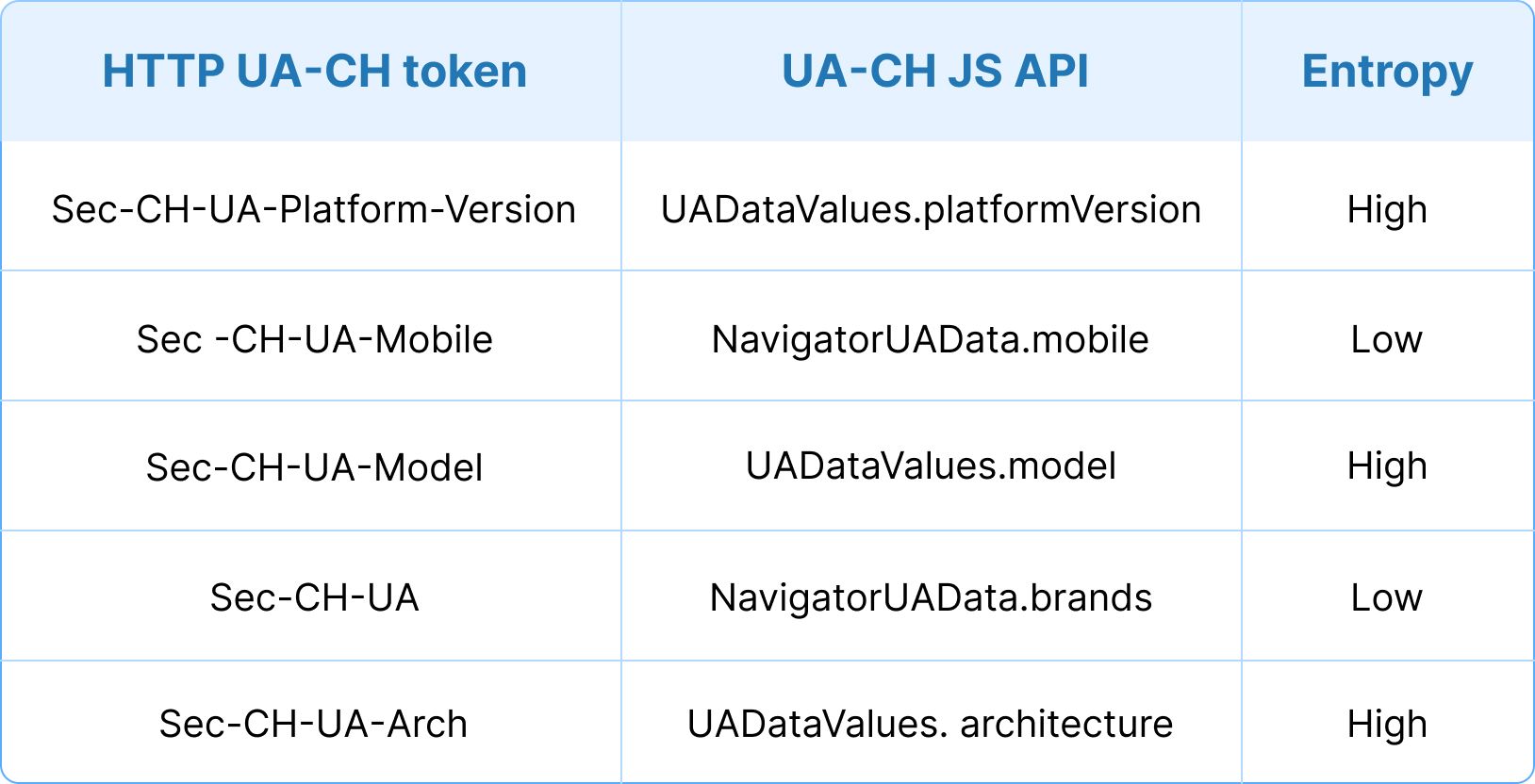 | HTTP UA-CH token | UA-CH JS API | Entropy |
|---|---|---|
| Sec-CH-UA-Platform-Version | UADataValues.platformVersion | High |
| Sec -CH-UA-Mobile | NavigatorUAData.mobile | Low |
| Sec-CH-UA-Model | UADataValues.model | High |
| Sec-CH-UA | NavigatorUAData.brands | Low |
| Sec-CH-UA-Arch | UADataValues. architecture | High |